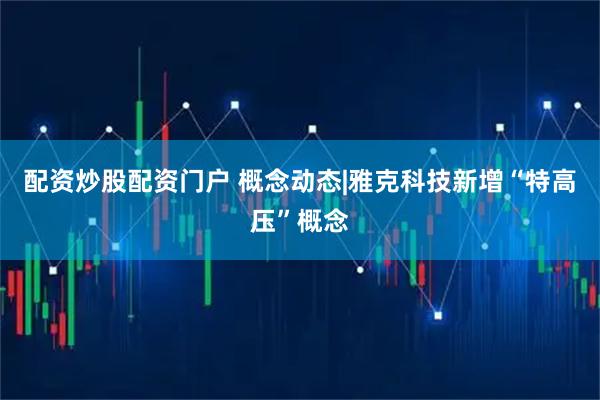 配资炒股配资门户 概念动态|雅克科技新增“特高压”概念